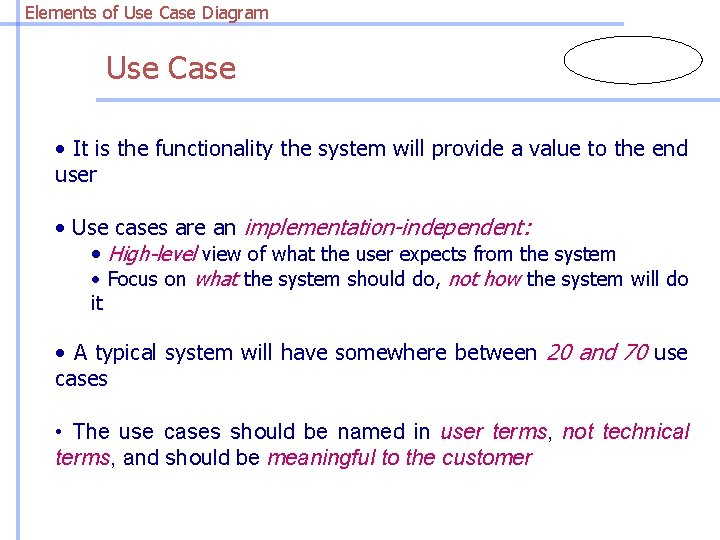 Elements of Use Case Diagram

Use Case

• It is the functionality the system will provide a value to the end user

• Use cases are an implementation-independent:
• High-level view of what the user expects from the system
• Focus on what the system should do, not how the system will do it

• A typical system will have somewhere between 20 and 70 use cases

• The use cases should be named in user terms, not technical terms, and should be meaningful to the customer